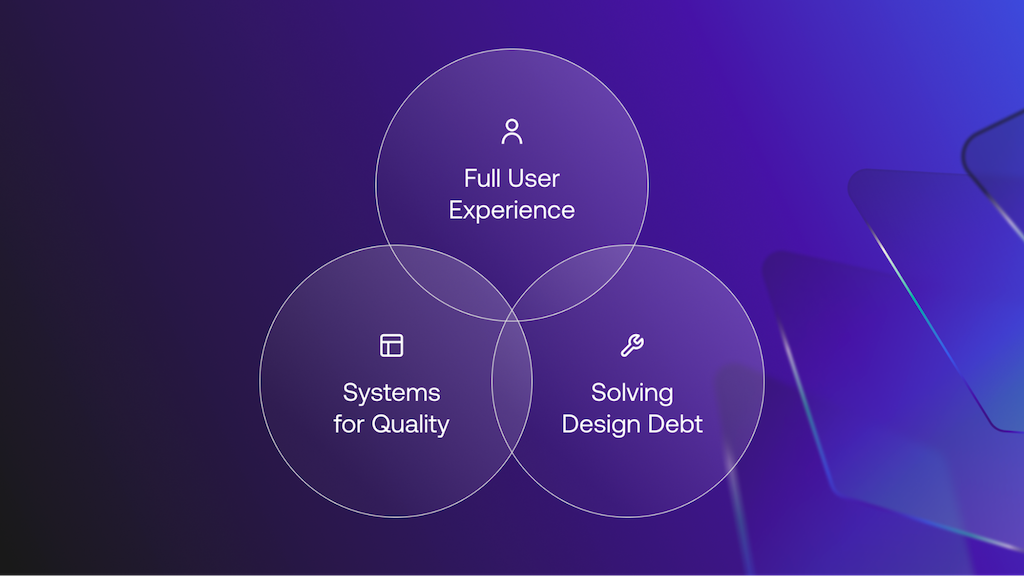 Full User Experience

Systems for Quality

Solving Design Debt